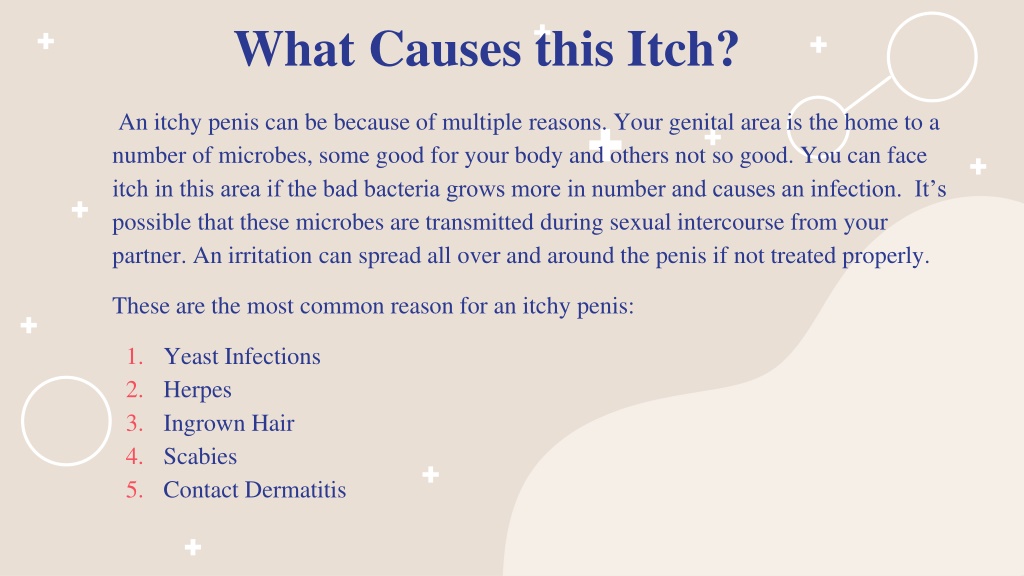 What Causes this Itch?

An itchy penis can be because of multiple reasons. Your genital area is the home to a number of microbes, some good for your body and others not so good. You can face itch in this area if the bad bacteria grows more in number and causes an infection. It's possible that these microbes are transmitted during sexual intercourse from your partner. An irritation can spread all over and around the penis if not treated properly.

These are the most common reason for an itchy penis:

1. Yeast Infections
2. Herpes
3. Ingrown Hair
4. Scabies
5. Contact Dermatitis